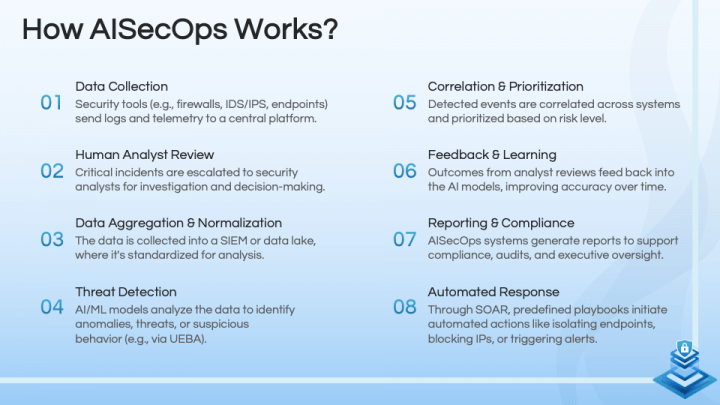 How AISecOps Works?

01 Data Collection
Security tools (e.g., firewalls, IDS/IPS, endpoints) send logs and telemetry to a central platform.

02 Human Analyst Review
Critical incidents are escalated to security analysts for investigation and decision-making.

03 Data Aggregation & Normalization
The data is collected into a SIEM or data lake, where it's standardized for analysis.

04 Threat Detection
AI/ML models analyze the data to identify anomalies, threats, or suspicious behavior (e.g., via UEBA).

05 Correlation & Prioritization
Detected events are correlated across systems and prioritized based on risk level.

06 Feedback & Learning
Outcomes from analyst reviews feed back into the AI models, improving accuracy over time.

07 Reporting & Compliance
AISecOps systems generate reports to support compliance, audits, and executive oversight.

08 Automated Response
Through SOAR, predefined playbooks initiate automated actions like isolating endpoints, blocking IPs, or triggering alerts.